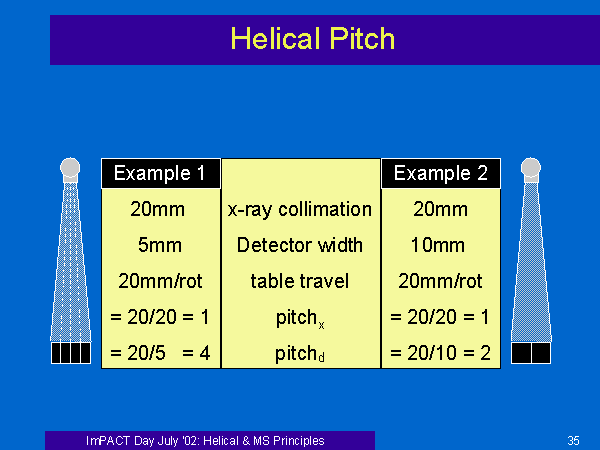 Helical Pitch

| Example 1 | | Example 2 |
|---|---|---|
| 20mm | x-ray collimation | 20mm |
| 5mm | Detector width | 10mm |
| 20mm/rot | table travel | 20mm/rot |
| = 20/20 = 1 | pitch$_x$ | = 20/20 = 1 |
| = 20/5 = 4 | pitch$_d$ | = 20/10 = 2 |

ImPACT Day July '02: Helical & MS Principles

35